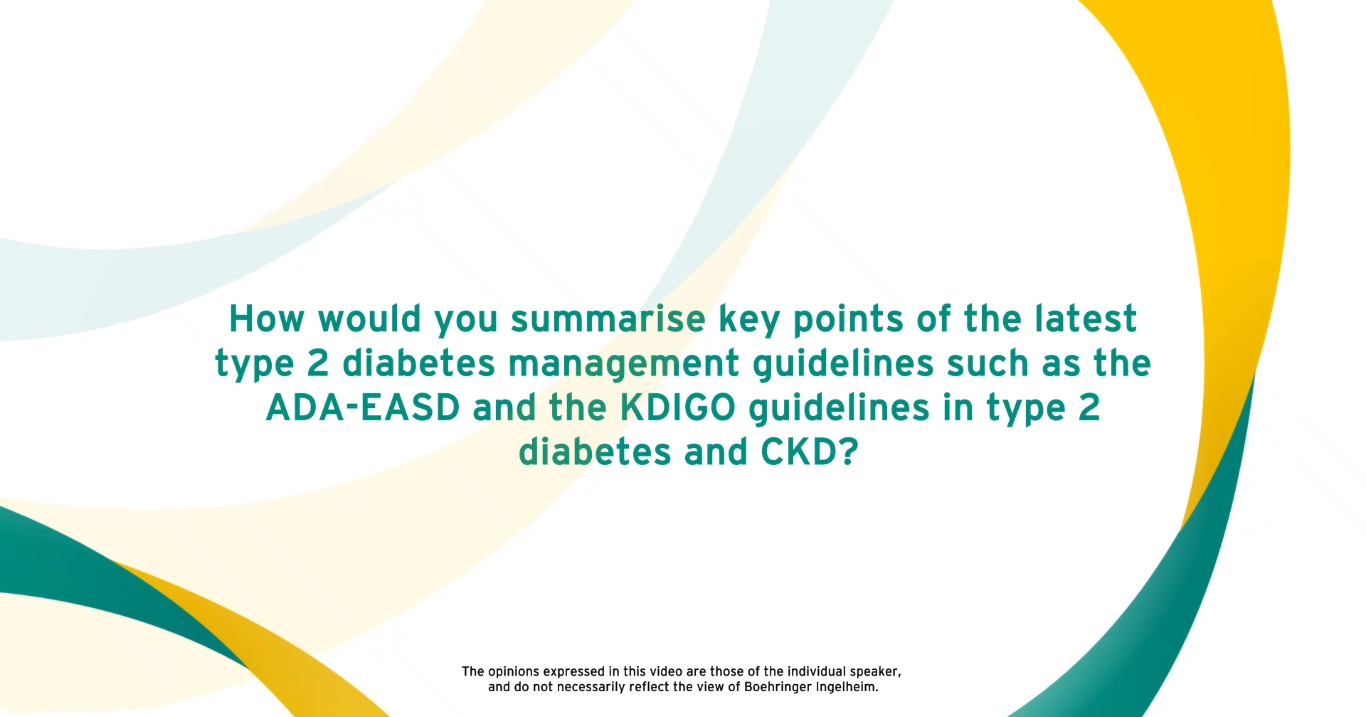 How would you summarise key points of the latest type 2 diabetes management guidelines such as the ADA-EASD and the KDIGO guidelines in type 2 diabetes and CKD?

The opinions expressed in this video are those of the individual speaker, and do not necessarily reflect the view of Boehringer Ingelheim.